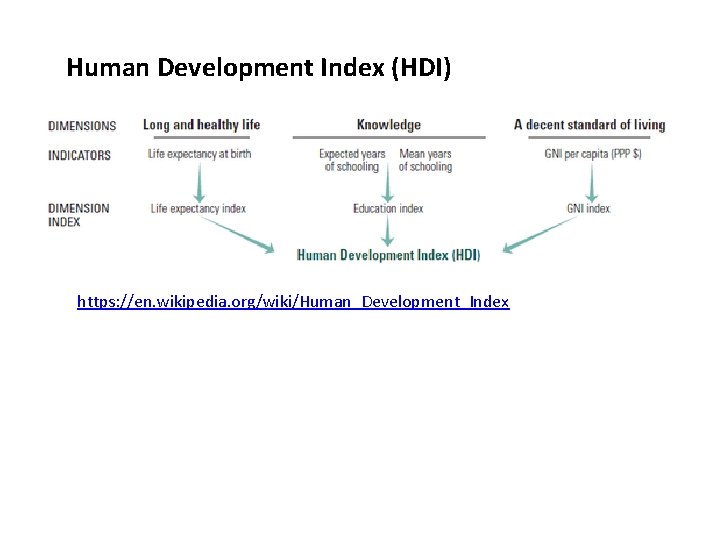 Human Development Index (HDI)

DIMENSIONS
Long and healthy life
Knowledge
A decent standard of living

INDICATORS
Life expectancy at birth
Expected years of schooling
Mean years of schooling
GNI per capita (PPP $)

DIMENSION INDEX
Life expectancy index
Education index
GNI index

Human Development Index (HDI)

https://en.wikipedia.org/wiki/Human_Development_Index